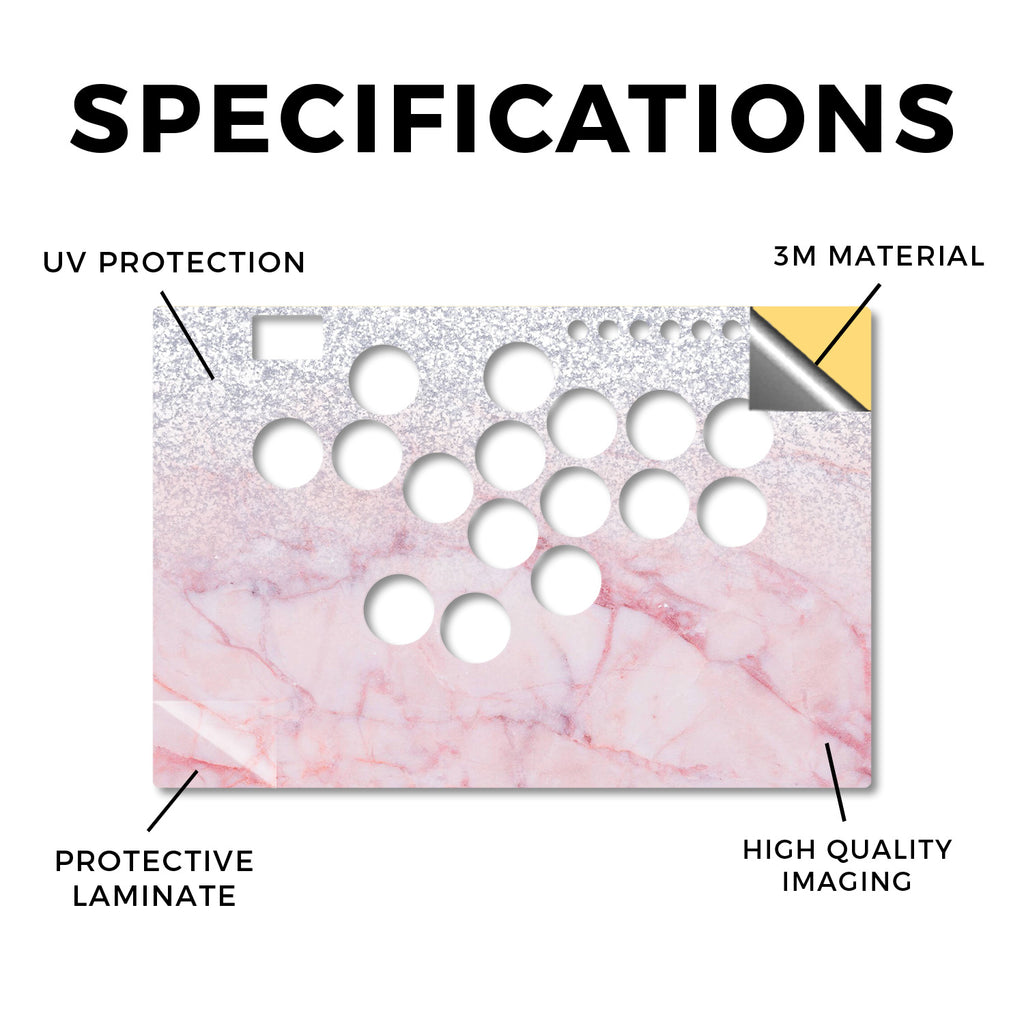 SPECIFICATIONS

UV PROTECTION

3M MATERIAL

PROTECTIVE LAMINATE

HIGH QUALITY IMAGING